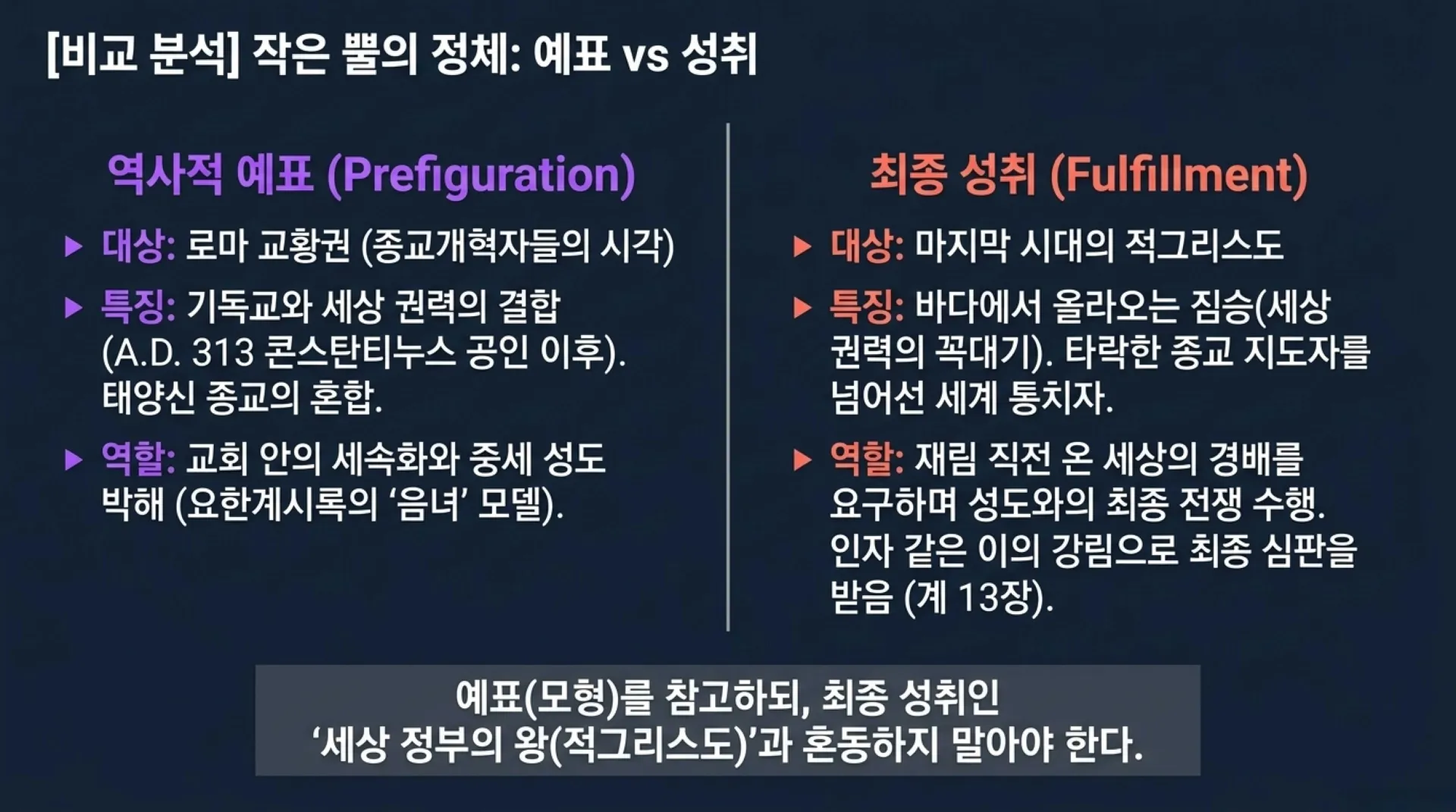 [비교 분석] 작은 뿔의 정체: 예표 vs 성취

역사적 예표 (Prefiguration)

▶ 대상: 로마 교황권 (종교개혁자들의 시각)

▶ 특징: 기독교와 세상 권력의 결합 (A.D. 313 콘스탄티누스 공인 이후). 태양신 종교의 혼합.

▶ 역할: 교회 안의 세속화와 중세 성도 박해 (요한계시록의 '음녀' 모델).

최종 성취 (Fulfillment)

▶ 대상: 마지막 시대의 적그리스도

▶ 특징: 바다에서 올라오는 짐승(세상 권력의 꼭대기). 타락한 종교 지도자를 넘어선 세계 통치자.

▶ 역할: 재림 직전 온 세상의 경배를 요구하며 성도와의 최종 전쟁 수행. 인자 같은 이의 강림으로 최종 심판을 받음 (계 13장).

예표(모형)를 참고하되, 최종 성취인 '세상 정부의 왕(적그리스도)'과 혼동하지 말아야 한다.